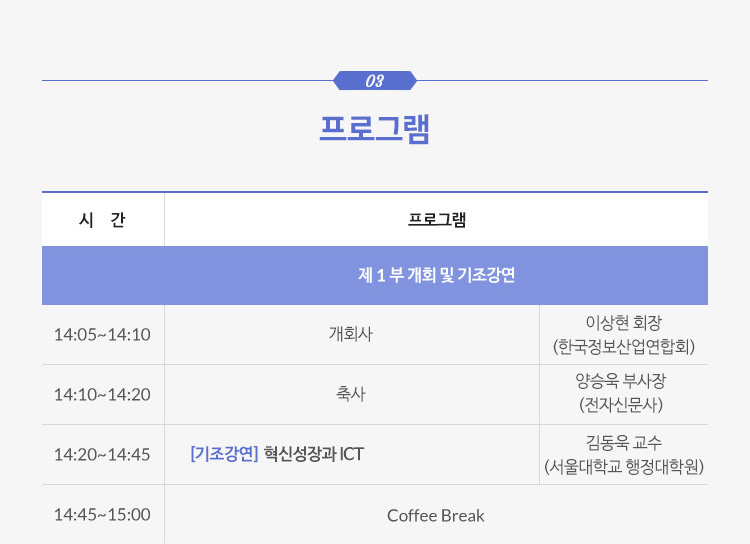 03

프로그램

| 시 간 | 프로그램 | |
|---|---|---|
| 제 1 부 개회 및 기조강연 | | |
| 14:05~14:10 | 개회사 | 이상현 회장 (한국정보산업연합회) |
| 14:10~14:20 | 축사 | 양승욱 부사장 (전자신문사) |
| 14:20~14:45 | [기조강연] 혁신성장과 ICT | 김동욱 교수 (서울대학교 행정대학원) |
| 14:45~15:00 | Coffee Break | |